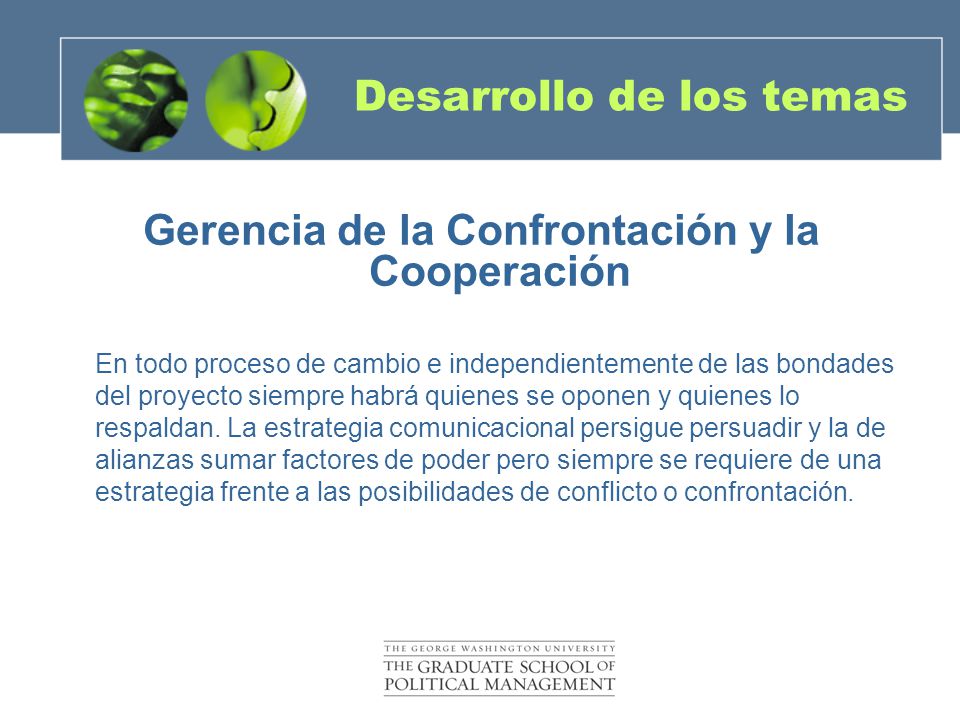 Desarrollo de los temas

Gerencia de la Confrontación y la Cooperación

En todo proceso de cambio e independientemente de las bondades del proyecto siempre habrá quienes se oponen y quienes lo respaldan. La estrategia comunicacional persigue persuadir y la de alianzas sumar factores de poder pero siempre se requiere de una estrategia frente a las posibilidades de conflicto o confrontación.

THE GEORGE WASHINGTON UNIVERSITY
THE GRADUATE SCHOOL OF POLITICAL MANAGEMENT